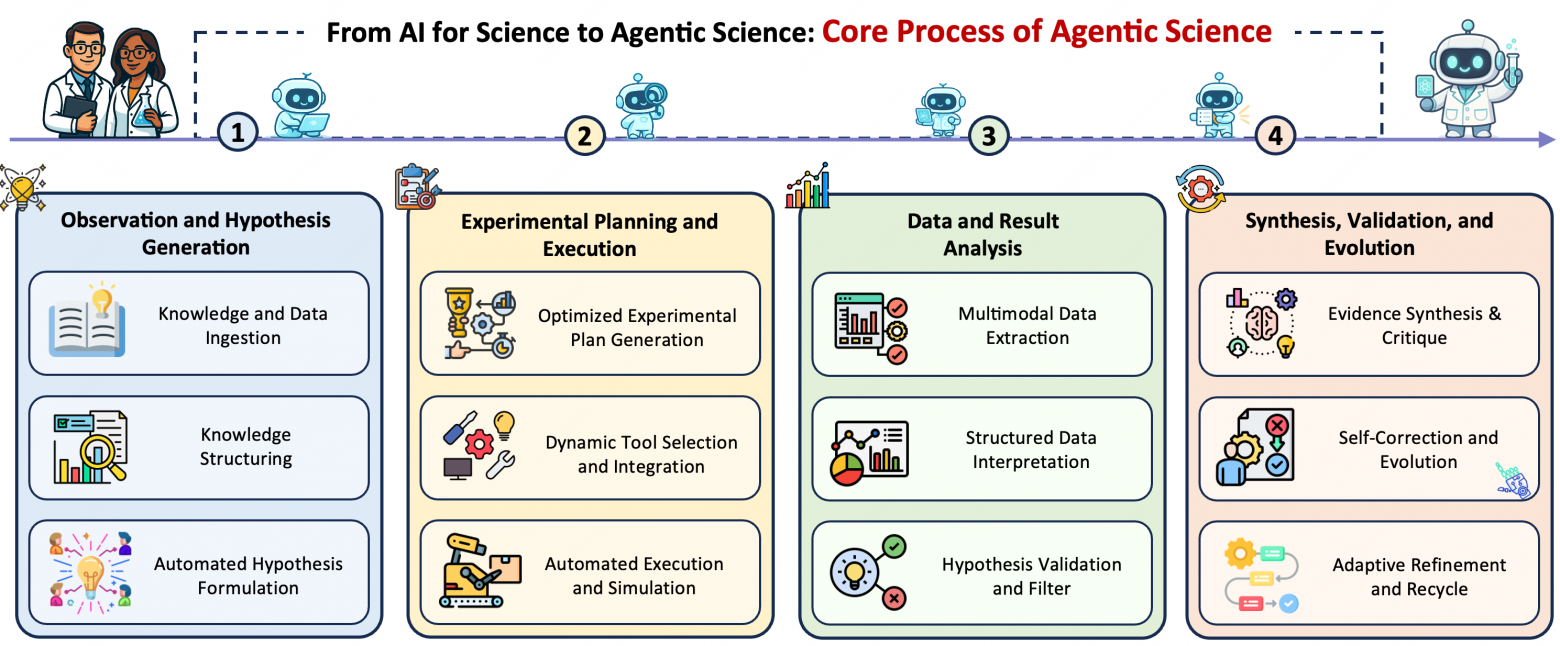 From AI for Science to Agentic Science: Core Process of Agentic Science

1

2

3

4

Observation and Hypothesis Generation

Knowledge and Data Ingestion

Knowledge Structuring

Automated Hypothesis Formulation

Experimental Planning and Execution

Optimized Experimental Plan Generation

Dynamic Tool Selection and Integration

Automated Execution and Simulation

Data and Result Analysis

Multimodal Data Extraction

Structured Data Interpretation

Hypothesis Validation and Filter

Synthesis, Validation, and Evolution

Evidence Synthesis & Critique

Self-Correction and Evolution

Adaptive Refinement and Recycle